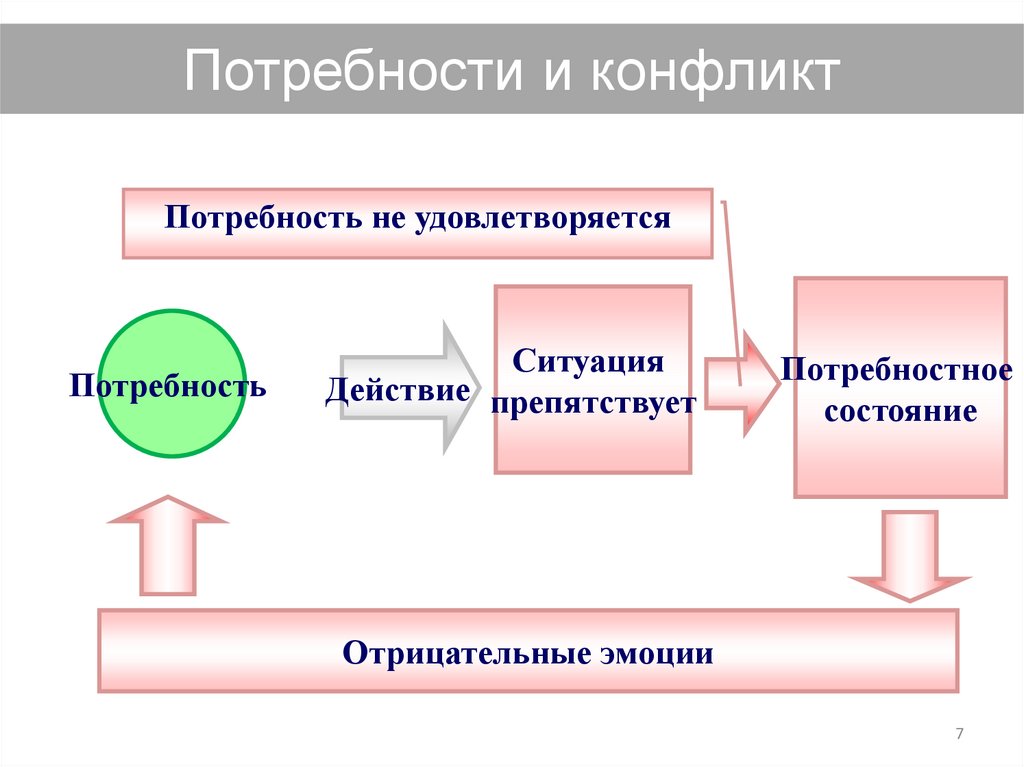 Потребности и конфликт

Потребность не удовлетворяется

Потребность

Действие

Ситуация препятствует

Потребностное состояние

Отрицательные эмоции

7